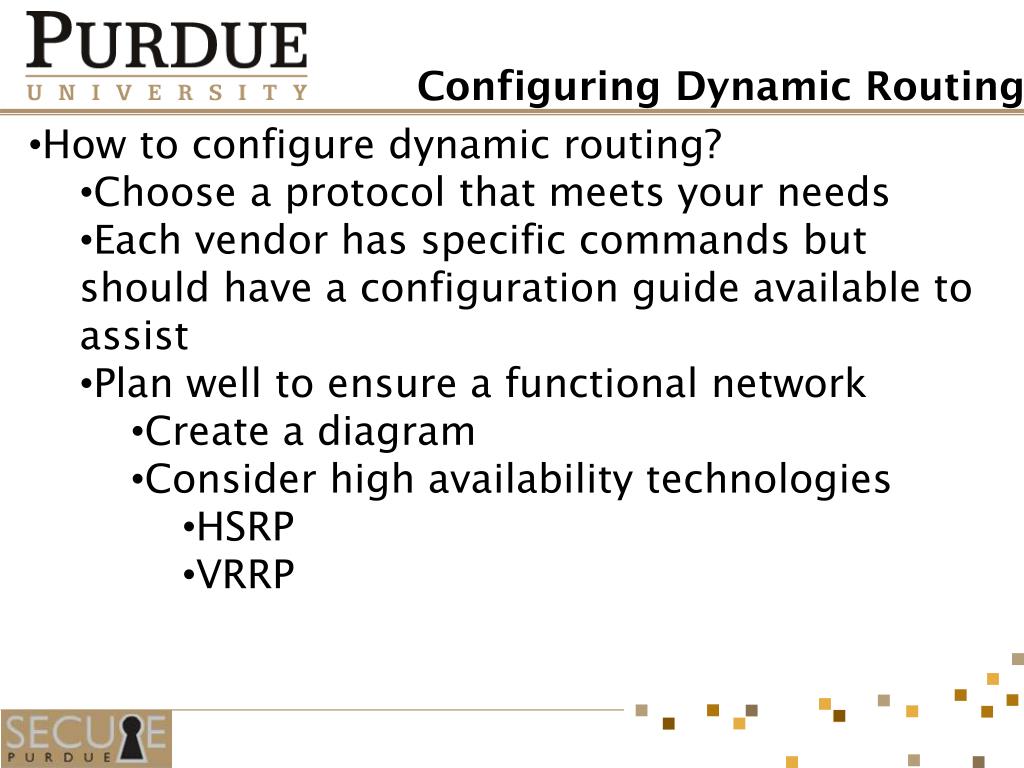 PURDUE
UNIVERSITY

Configuring Dynamic Routing

•How to configure dynamic routing?
•Choose a protocol that meets your needs
•Each vendor has specific commands but should have a configuration guide available to assist
•Plan well to ensure a functional network
•Create a diagram
•Consider high availability technologies
•HSRP
•VRRP

SECURE
PURDUE